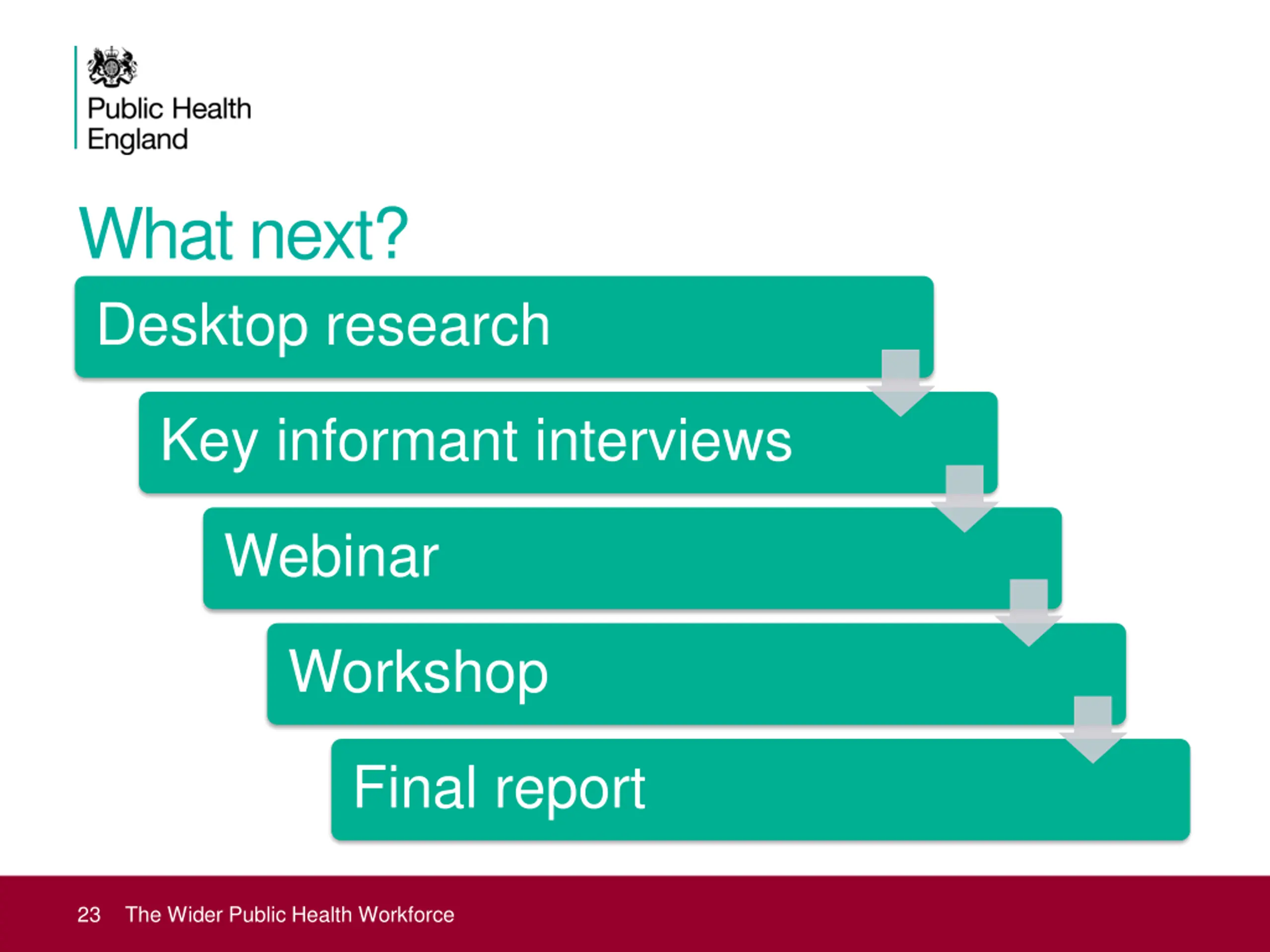 Public Health England

What next?

Desktop research

Key informant interviews

Webinar

Workshop

Final report

23 The Wider Public Health Workforce